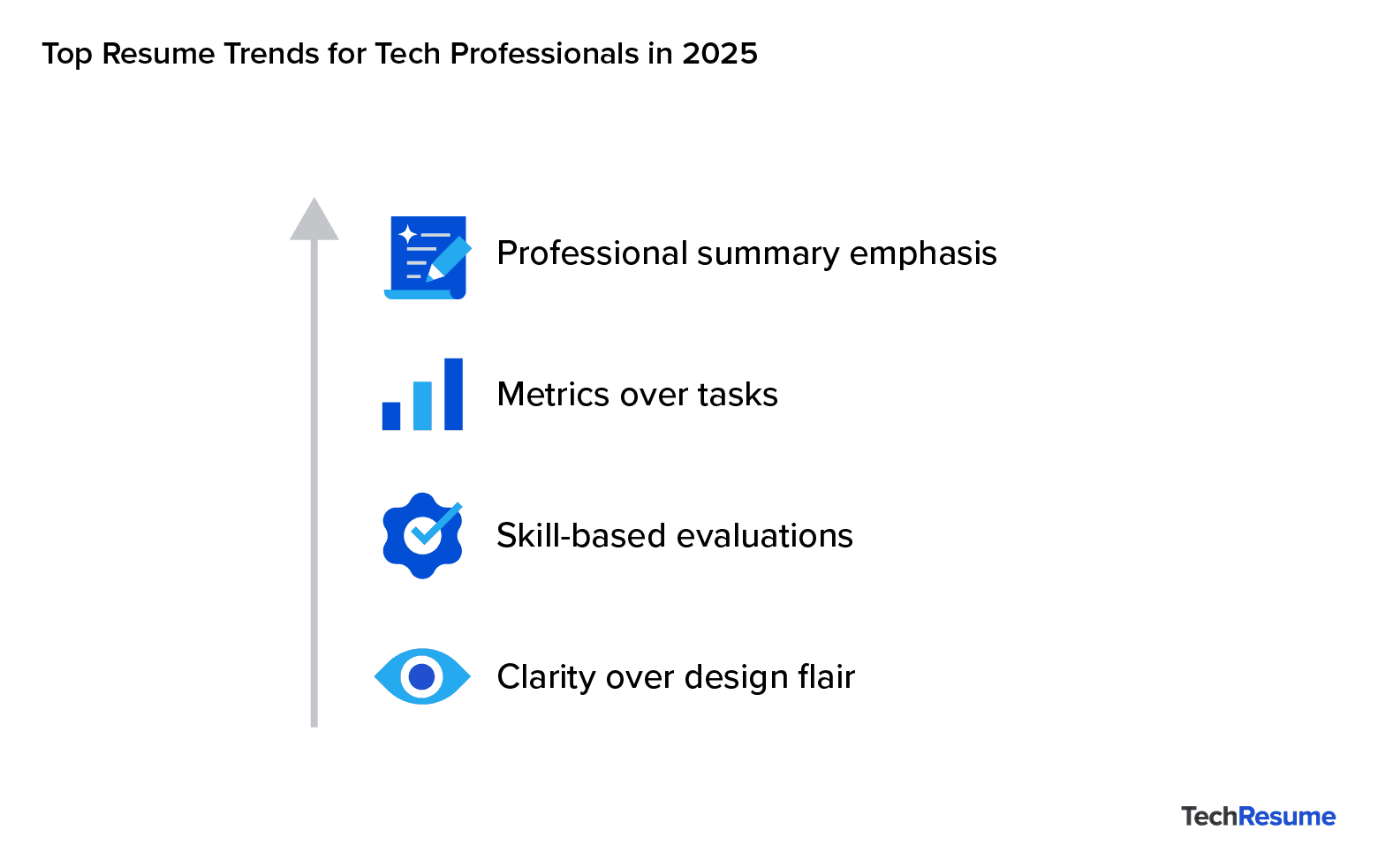 Top Resume Trends for Tech Professionals in 2025

Professional summary emphasis

Metrics over tasks

Skill-based evaluations

Clarity over design flair

TechResume